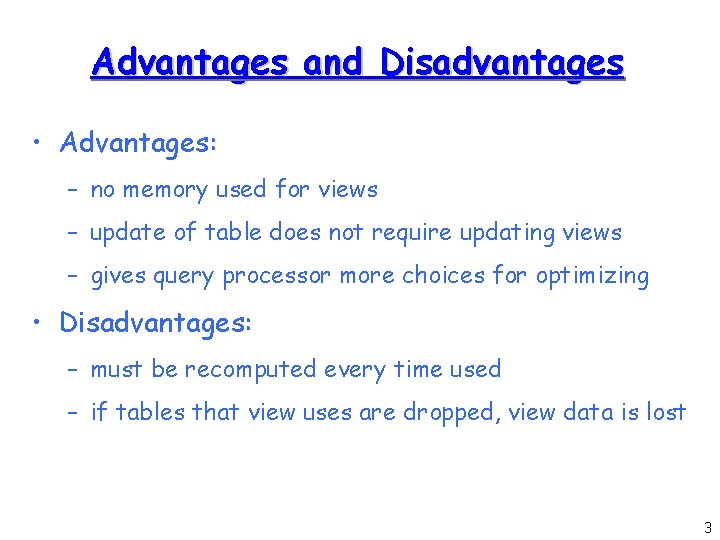 Advantages and Disadvantages

• Advantages:
– no memory used for views
– update of table does not require updating views
– gives query processor more choices for optimizing

• Disadvantages:
– must be recomputed every time used
– if tables that view uses are dropped, view data is lost

3